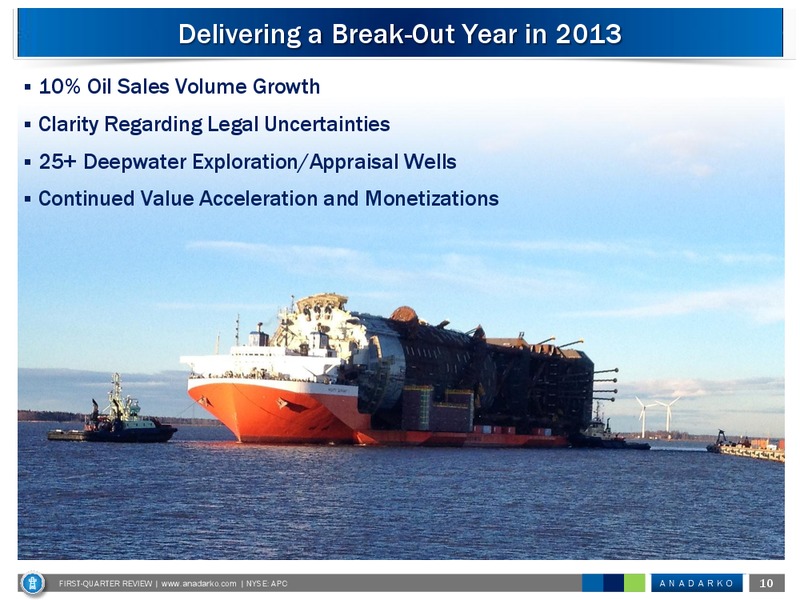 Delivering a Break-Out Year in 2013

▪ 10% Oil Sales Volume Growth
▪ Clarity Regarding Legal Uncertainties
▪ 25+ Deepwater Exploration/Appraisal Wells
▪ Continued Value Acceleration and Monetizations

FIRST-QUARTER REVIEW | www.anadarko.com | NYSE: APC

ANADARKO

10